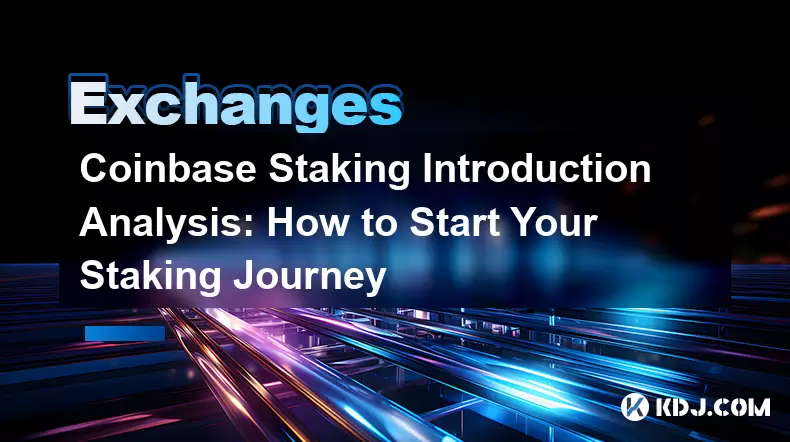 Exchanges

Coinbase Staking Introduction Analysis: How to Start Your Staking Journey

KDJ.COM